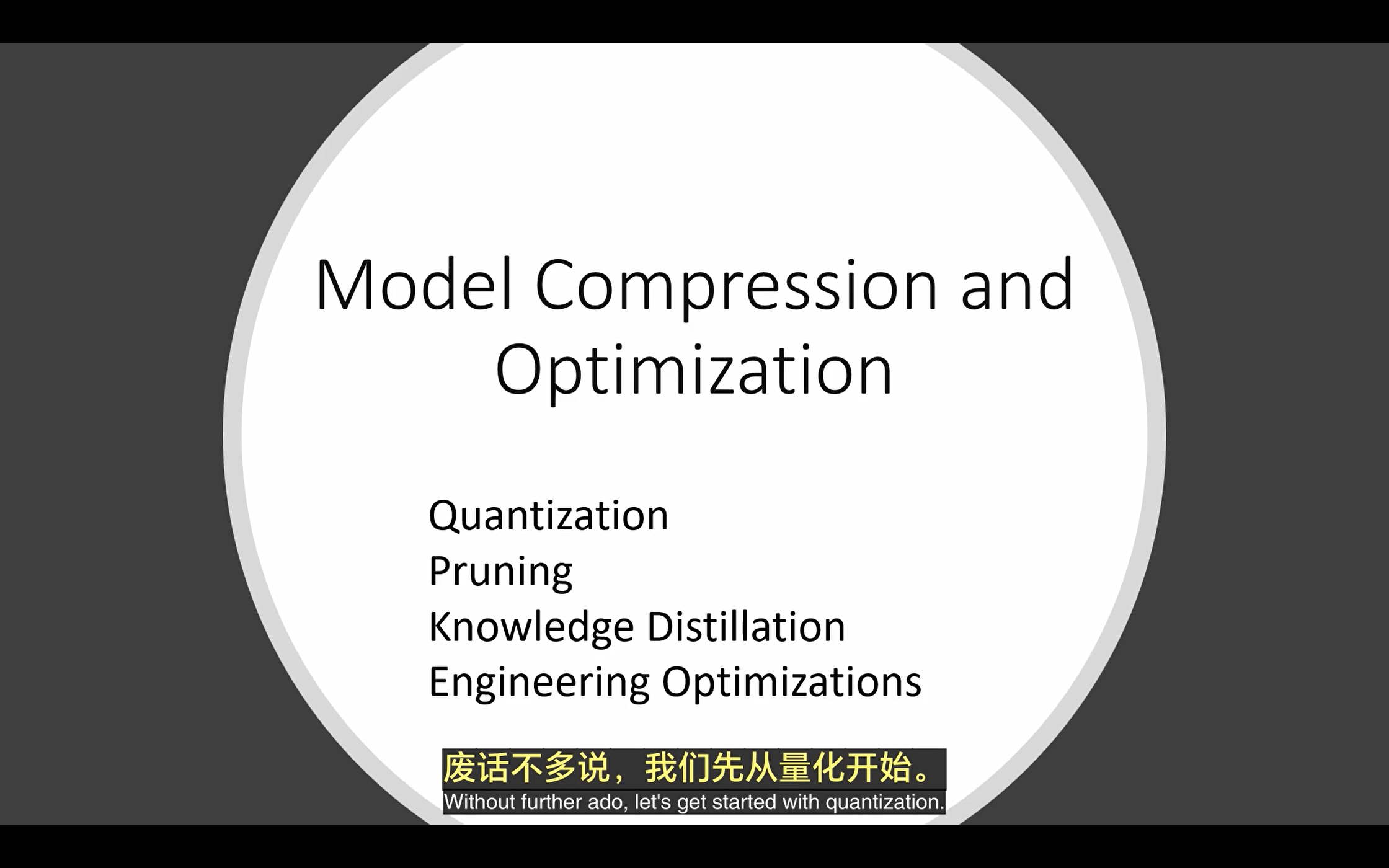 Model Compression and Optimization

Quantization
Pruning
Knowledge Distillation
Engineering Optimizations

废话不多说，我们先从量化开始。
Without further ado, let's get started with quantization.